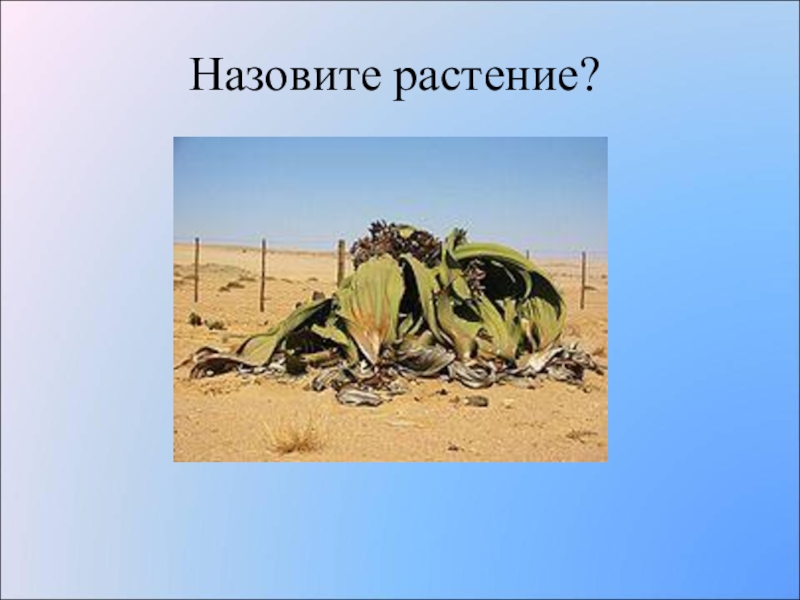 Назовите растение?